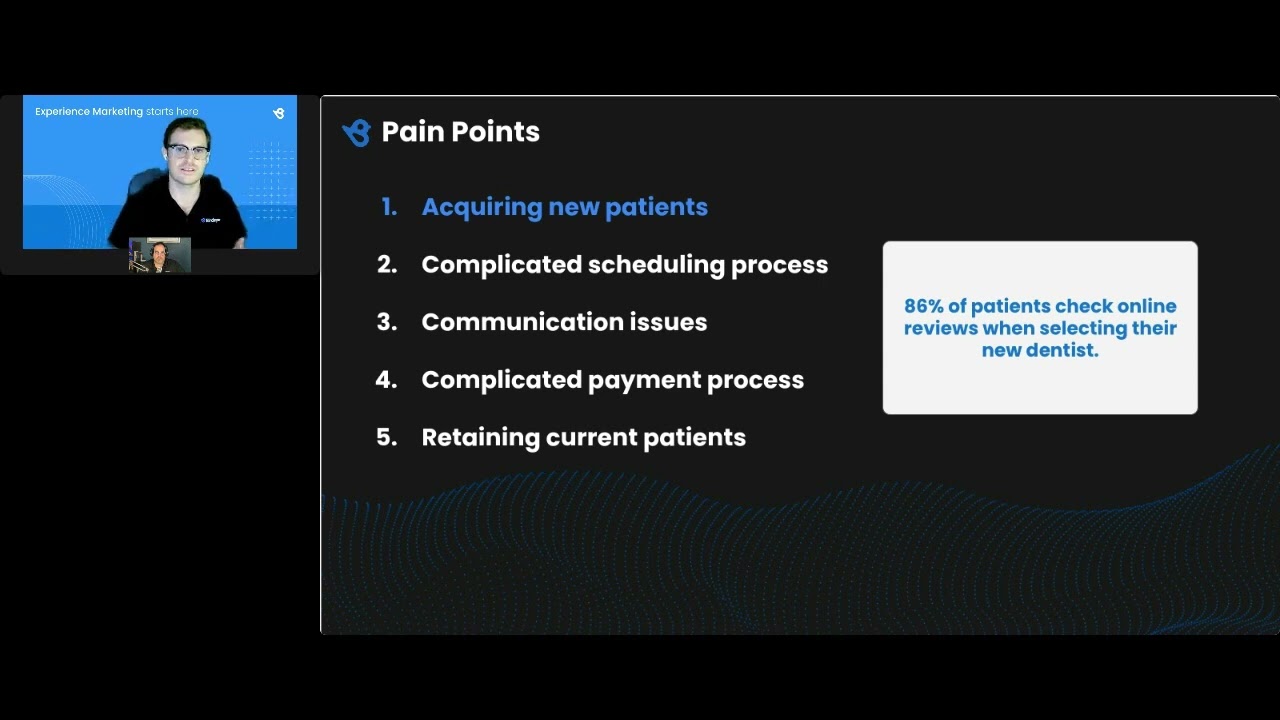 Experience Marketing starts here

Pain Points

1. Acquiring new patients
2. Complicated scheduling process
3. Communication issues
4. Complicated payment process
5. Retaining current patients

86% of patients check online reviews when selecting their new dentist.